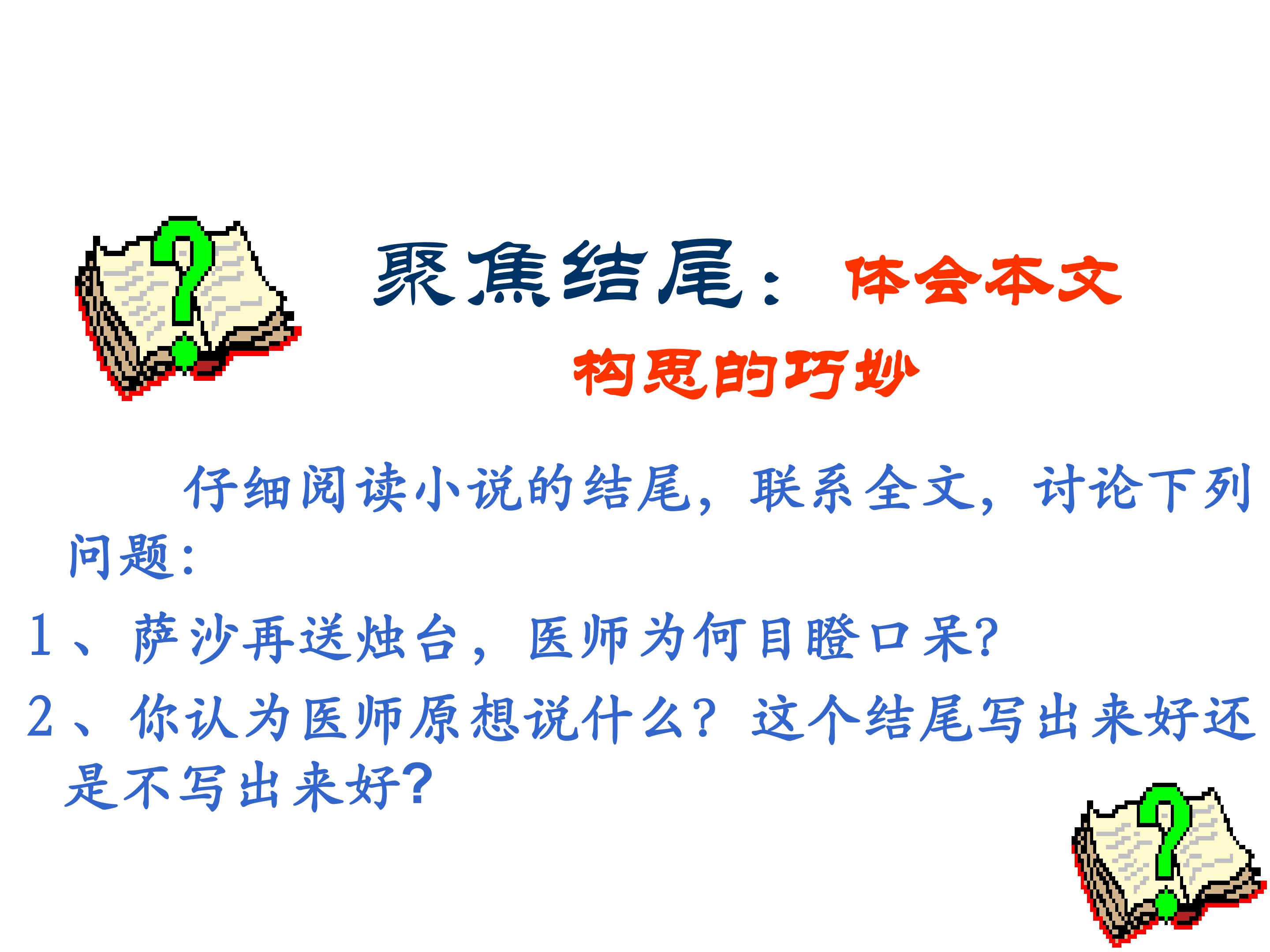 聚焦结尾：体会本文构思的巧妙

仔细阅读小说的结尾，联系全文，讨论下列问题：

1、萨沙再送烛台，医师为何目瞪口呆?

2、你认为医师原想说什么？这个结尾写出来好还是不写出来好?